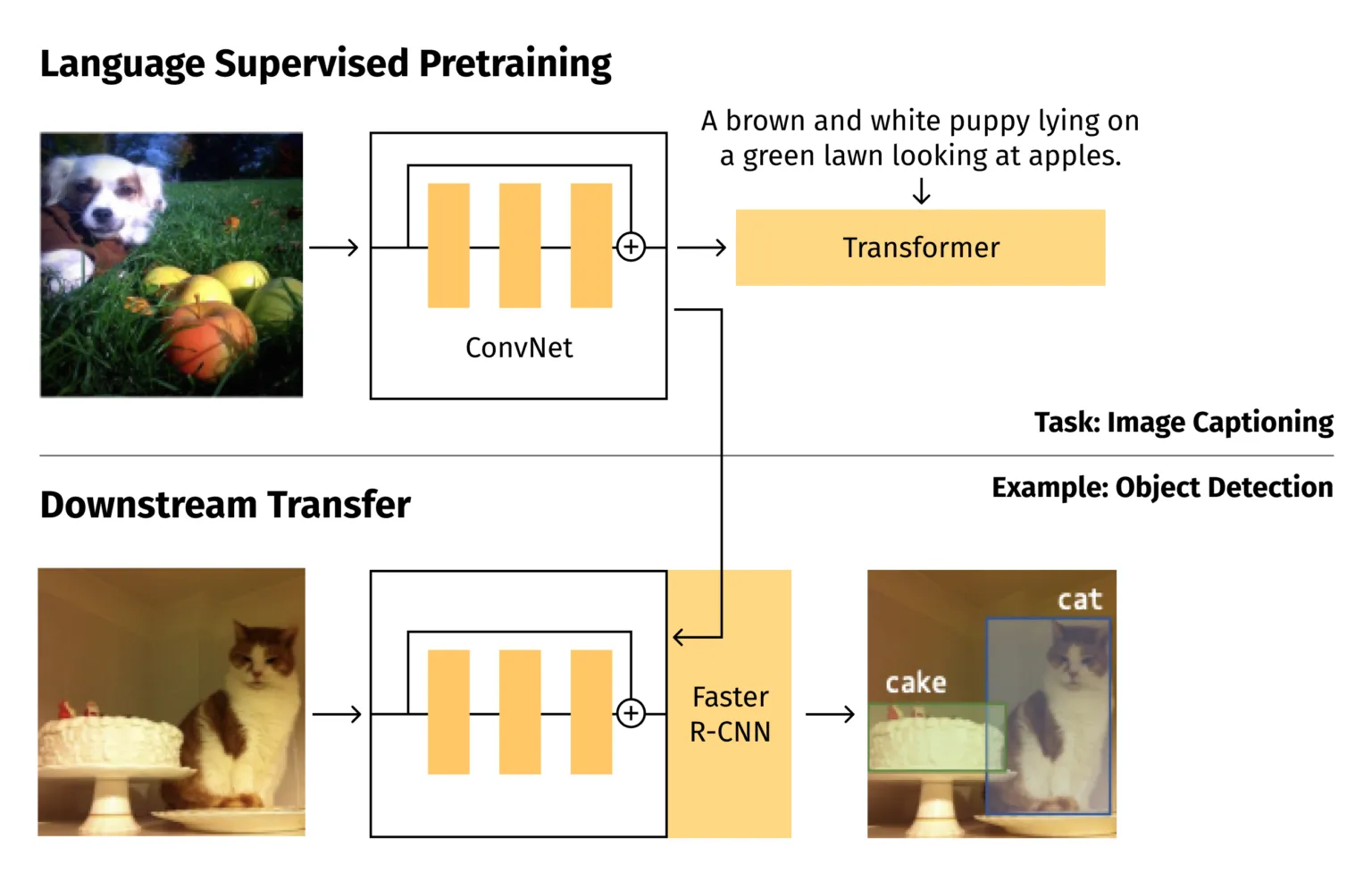 Language Supervised Pretraining

A brown and white puppy lying on a green lawn looking at apples.

Transformer

ConvNet

Task: Image Captioning

Downstream Transfer

Example: Object Detection

Faster R-CNN

cat

cake